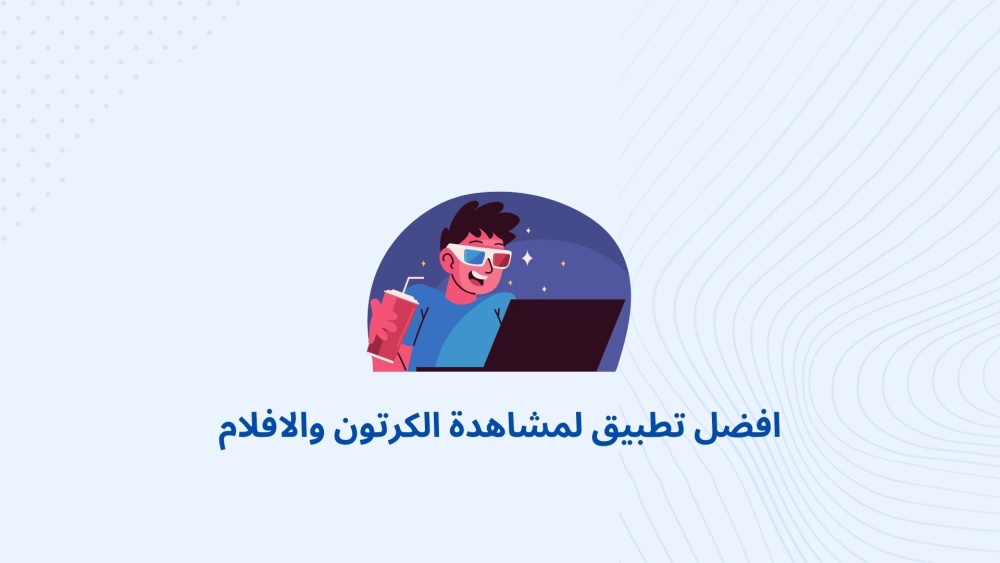 افضل تطبيق لمشاهدة الكرتون والافلام